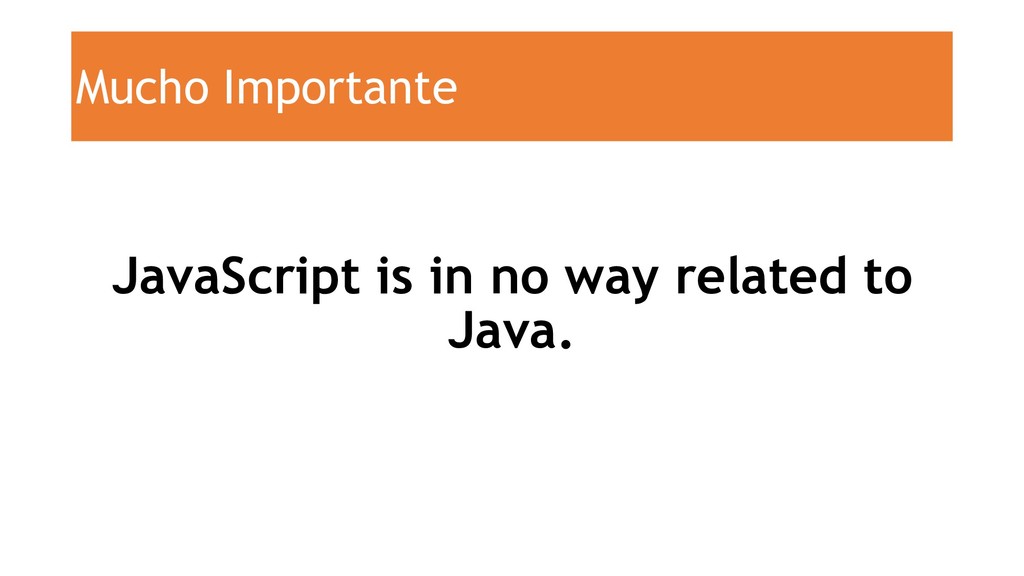 Mucho Importante

JavaScript is in no way related to Java.